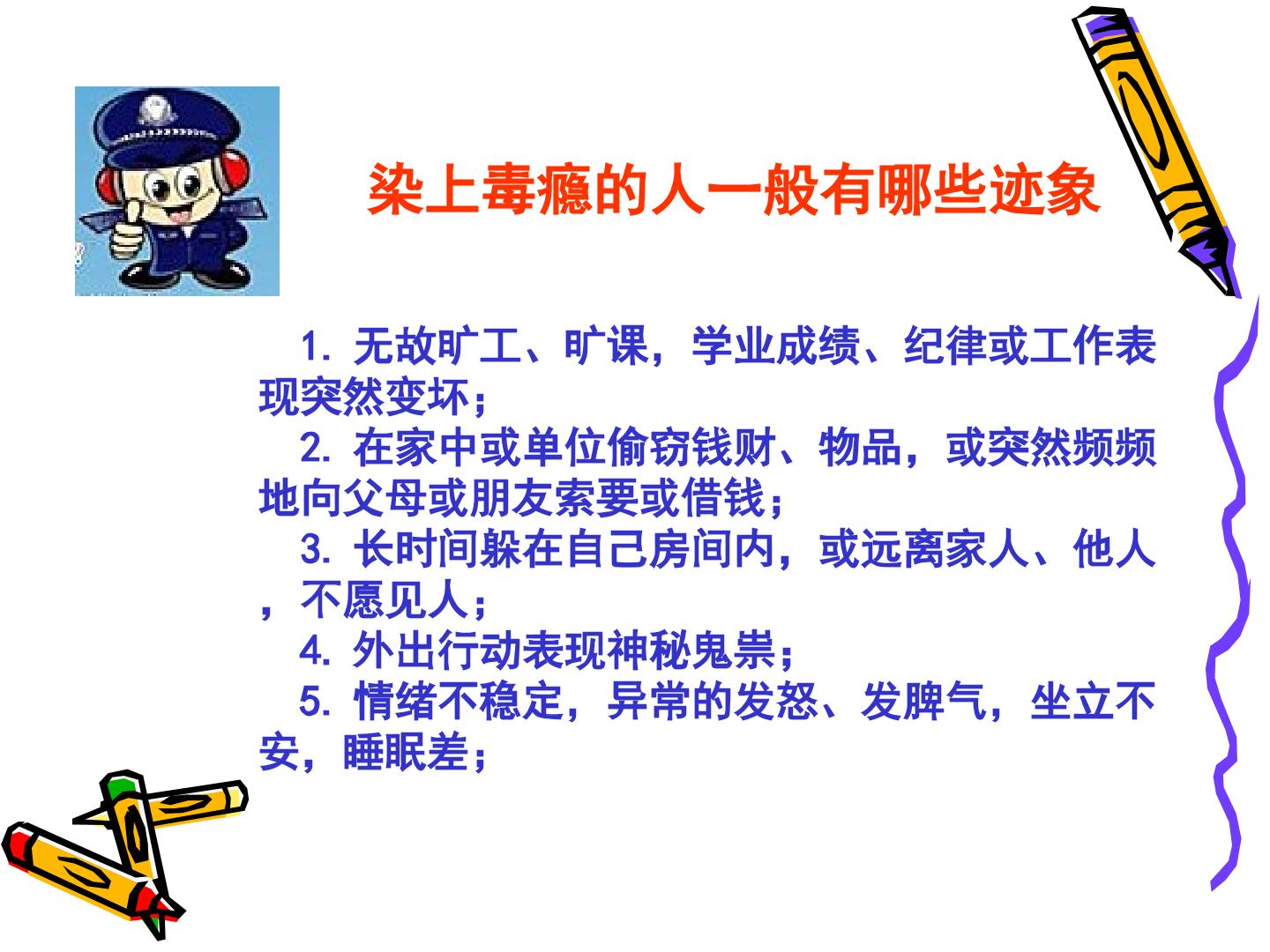 染上毒瘾的人一般有哪些迹象

1.无故旷工、旷课，学业成绩、纪律或工作表现突然变坏；

2.在家中或单位偷窃钱财、物品，或突然频频地向父母或朋友索要或借钱；

3.长时间躲在自己房间内，或远离家人、他人，不愿见人；

4.外出行动表现神秘鬼祟；

5.情绪不稳定，异常的发怒、发脾气，坐立不安，睡眠差；